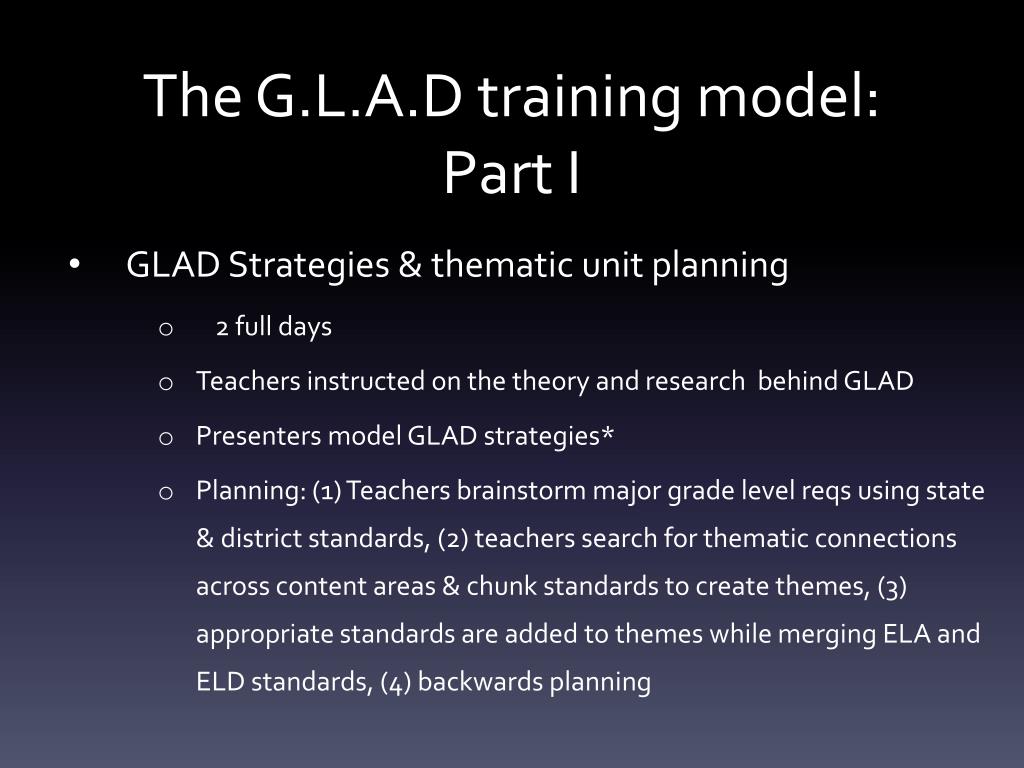 The G.L.A.D training model: Part I

• GLAD Strategies & thematic unit planning
  o 2 full days
  o Teachers instructed on the theory and research behind GLAD
  o Presenters model GLAD strategies*
  o Planning: (1) Teachers brainstorm major grade level reqs using state & district standards, (2) teachers search for thematic connections across content areas & chunk standards to create themes, (3) appropriate standards are added to themes while merging ELA and ELD standards, (4) backwards planning